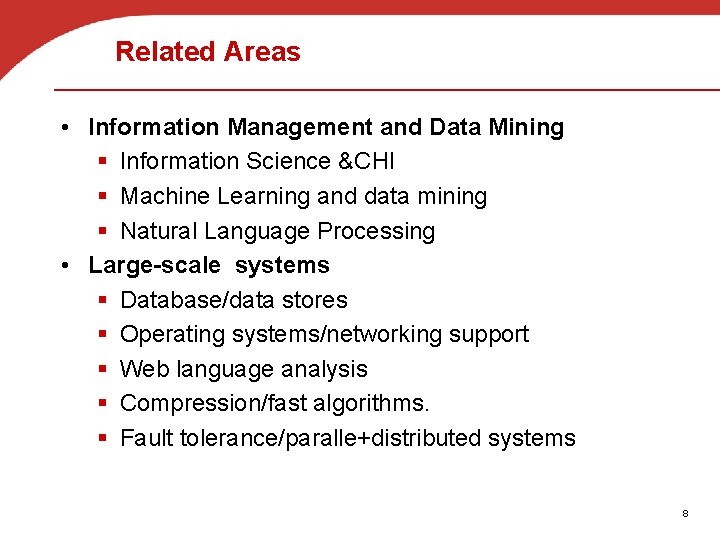 Related Areas

• Information Management and Data Mining
▪ Information Science &CHI
▪ Machine Learning and data mining
▪ Natural Language Processing
• Large-scale systems
▪ Database/data stores
▪ Operating systems/networking support
▪ Web language analysis
▪ Compression/fast algorithms.
▪ Fault tolerance/paralle+distributed systems

8